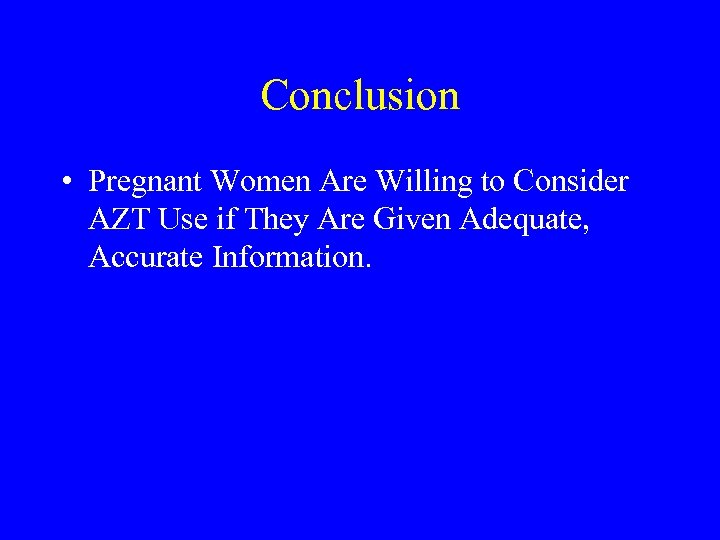 Conclusion

• Pregnant Women Are Willing to Consider AZT Use if They Are Given Adequate, Accurate Information.